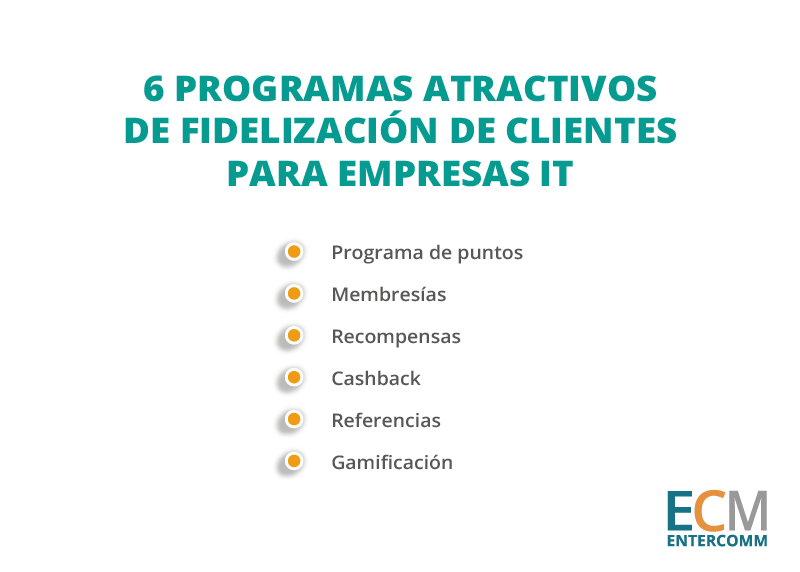 6 PROGRAMAS ATRACTIVOS DE FIDELIZACIÓN DE CLIENTES PARA EMPRESAS IT

Programa de puntos

Membresías

Recompensas

Cashback

Referencias

Gamificación

ECM
ENTERCOMM